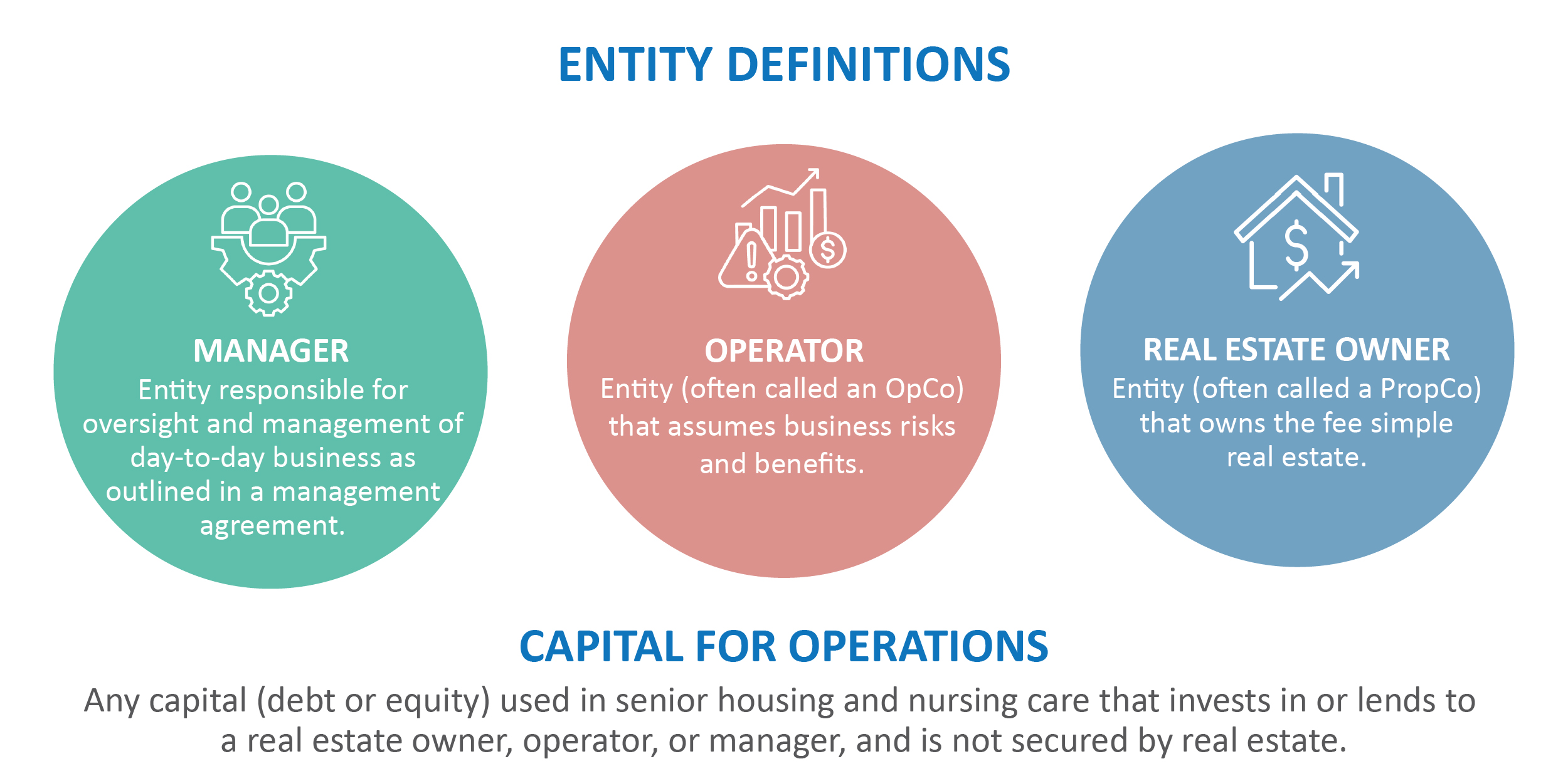 ENTITY DEFINITIONS

MANAGER
Entity responsible for oversight and management of day-to-day business as outlined in a management agreement.

OPERATOR
Entity (often called an OpCo) that assumes business risks and benefits.

REAL ESTATE OWNER
Entity (often called a PropCo) that owns the fee simple real estate.

CAPITAL FOR OPERATIONS
Any capital (debt or equity) used in senior housing and nursing care that invests in or lends to a real estate owner, operator, or manager, and is not secured by real estate.